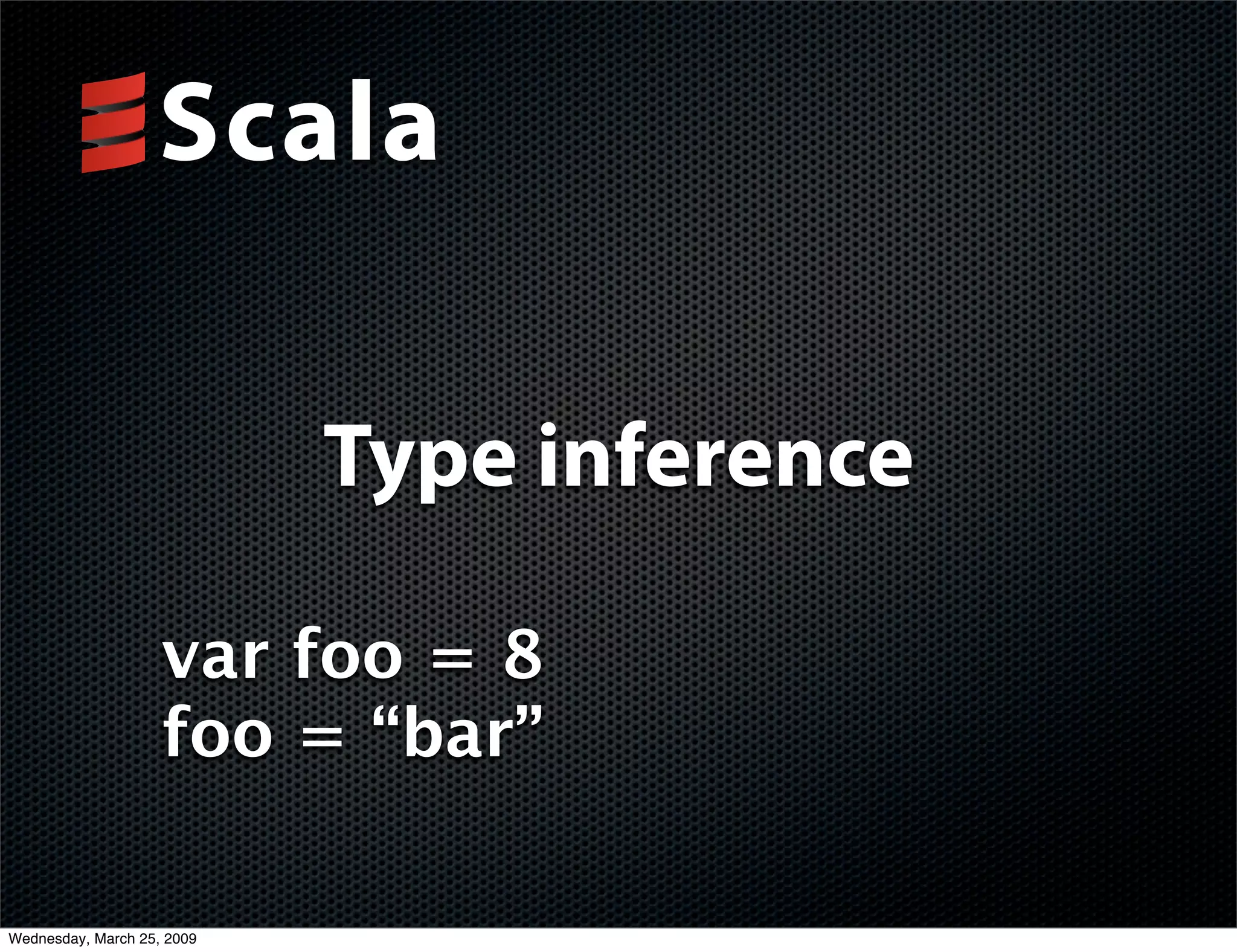 Scala

Type inference

var foo = 8
foo = “bar”

Wednesday, March 25, 2009